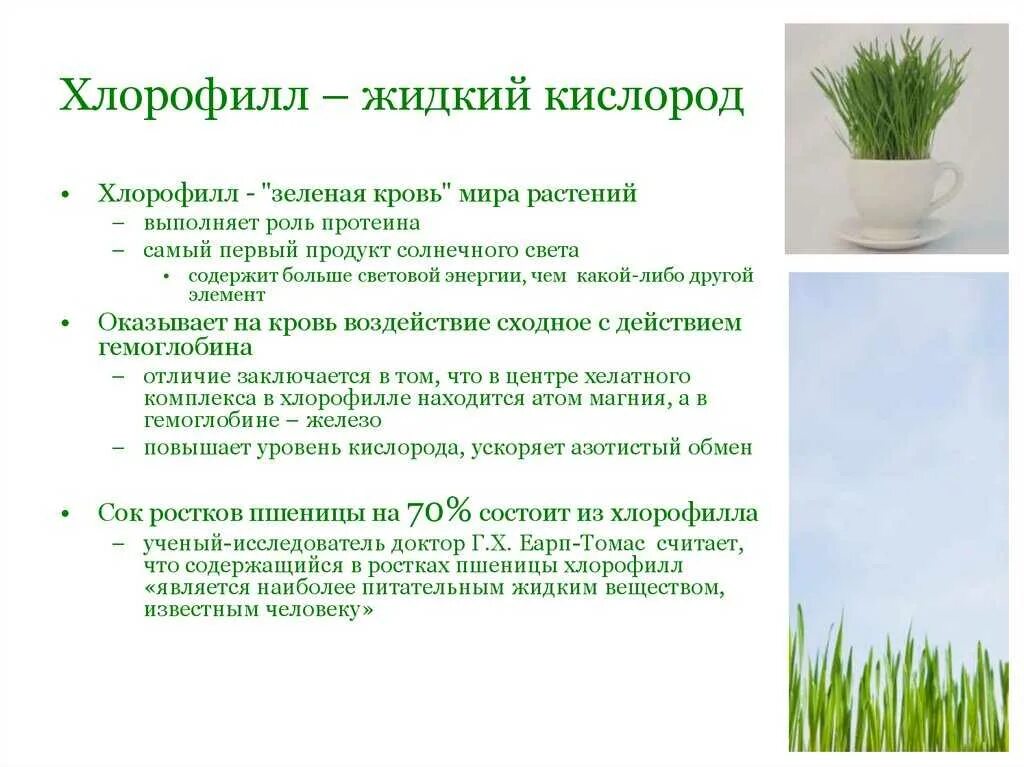 Хлорофилл – жидкий кислород

• Хлорофилл - "зеленая кровь" мира растений
  – выполняет роль протеина
  – самый первый продукт солнечного света
    • содержит больше световой энергии, чем какой-либо другой элемент
• Оказывает на кровь воздействие сходное с действием гемоглобина
  – отличие заключается в том, что в центре хелатного комплекса в хлорофилле находится атом магния, а в гемоглобине – железо
  – повышает уровень кислорода, ускоряет азотистый обмен

• Сок ростков пшеницы на 70% состоит из хлорофилла
  – ученый-исследователь доктор Г.Х. Еарп-Томас считает, что содержащийся в ростках пшеницы хлорофилл «является наиболее питательным жидким веществом, известным человеку»